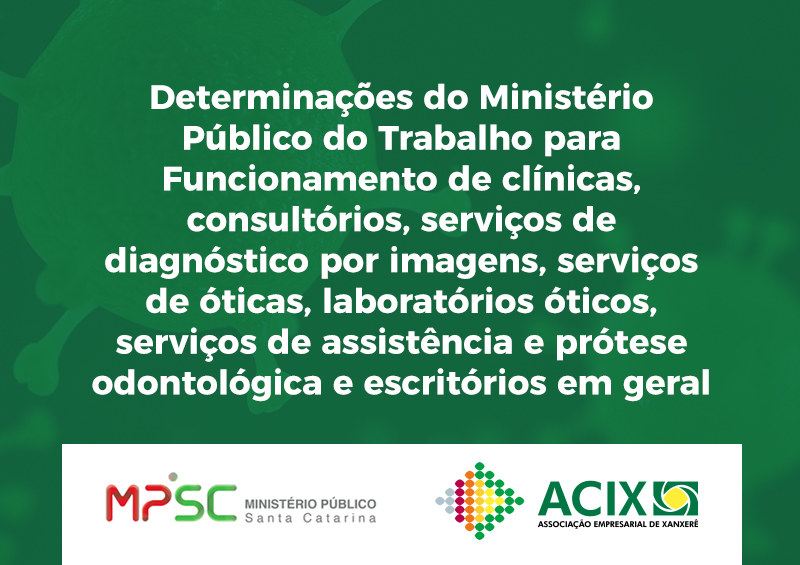 Determinações do Ministério Público do Trabalho para Funcionamento de clínicas, consultórios, serviços de diagnóstico por imagens, serviços de óticas, laboratórios óticos, serviços de assistência e prótese odontológica e escritórios em geral

MPSC MINISTÉRIO PÚBLICO Santa Catarina

ACIX ASSOCIAÇÃO EMPRESARIAL DE XANXERÊ